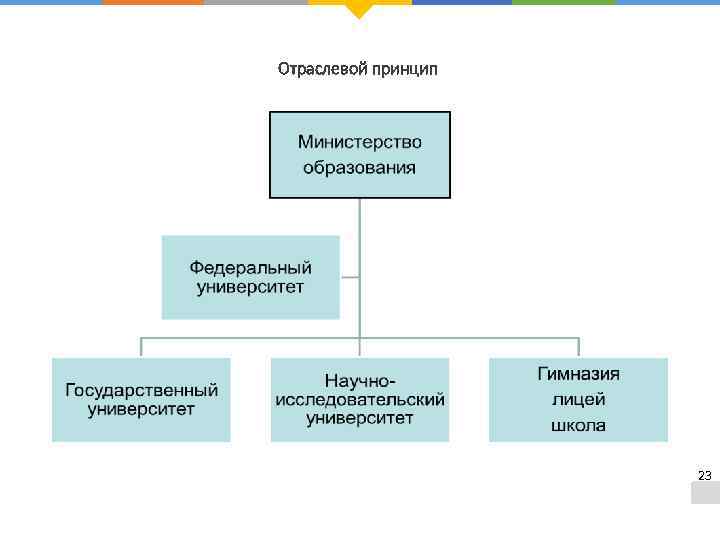 Отраслевой принцип

Министерство образования

Федеральный университет

Государственный университет

Научно-исследовательский университет

Гимназия
лицей
школа

23